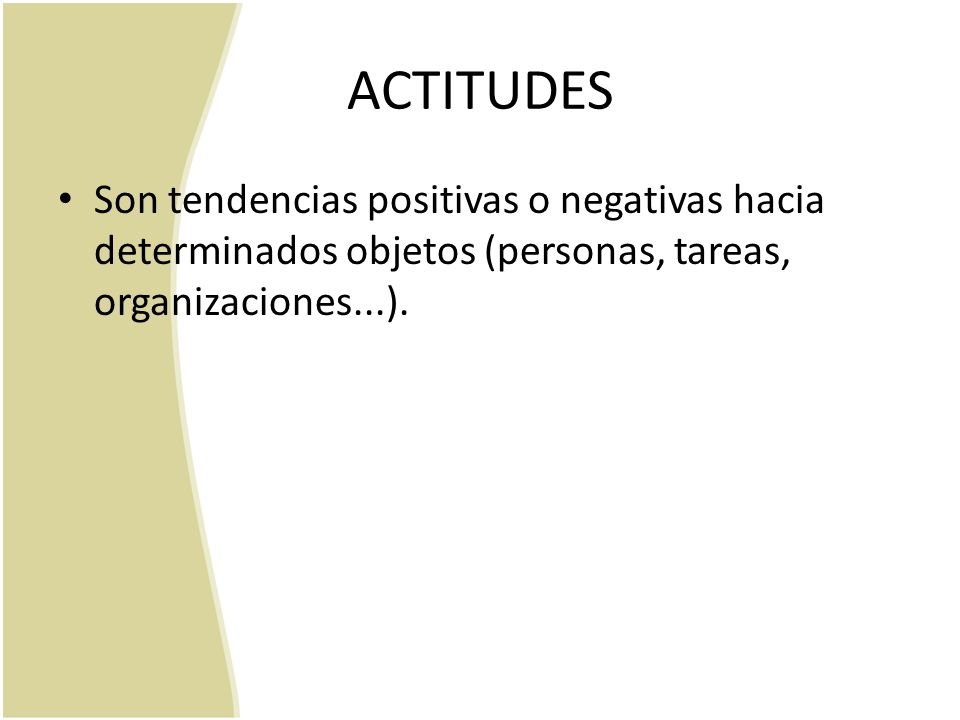 ACTITUDES

• Son tendencias positivas o negativas hacia determinados objetos (personas, tareas, organizaciones...).